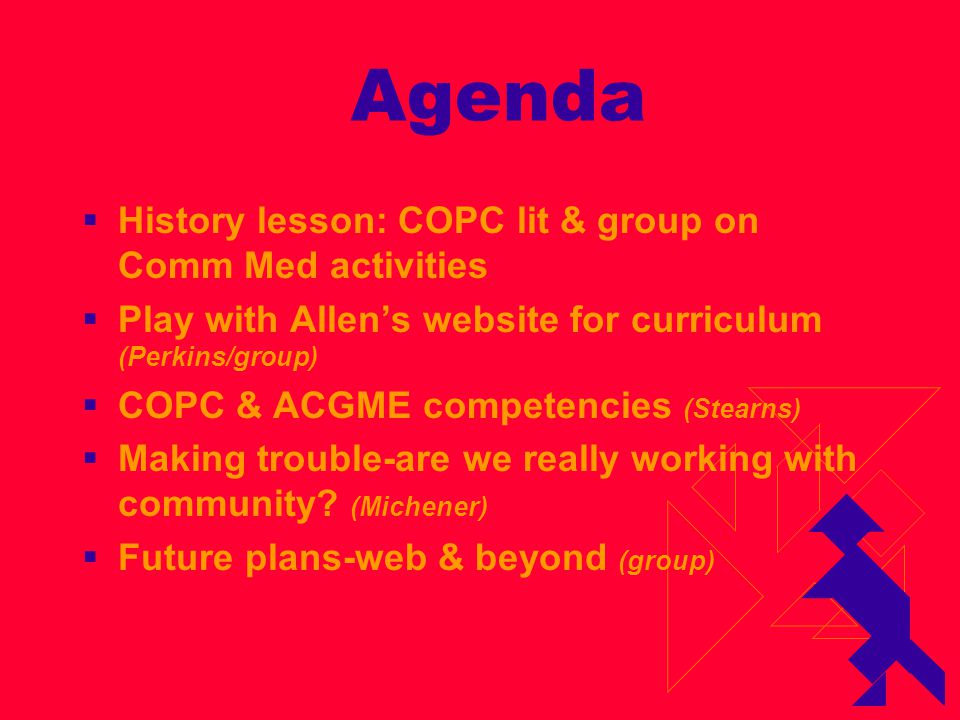 Agenda

▪ History lesson: COPC lit & group on Comm Med activities

▪ Play with Allen’s website for curriculum (Perkins/group)

▪ COPC & ACGME competencies (Stearns)

▪ Making trouble-are we really working with community? (Michener)

▪ Future plans-web & beyond (group)